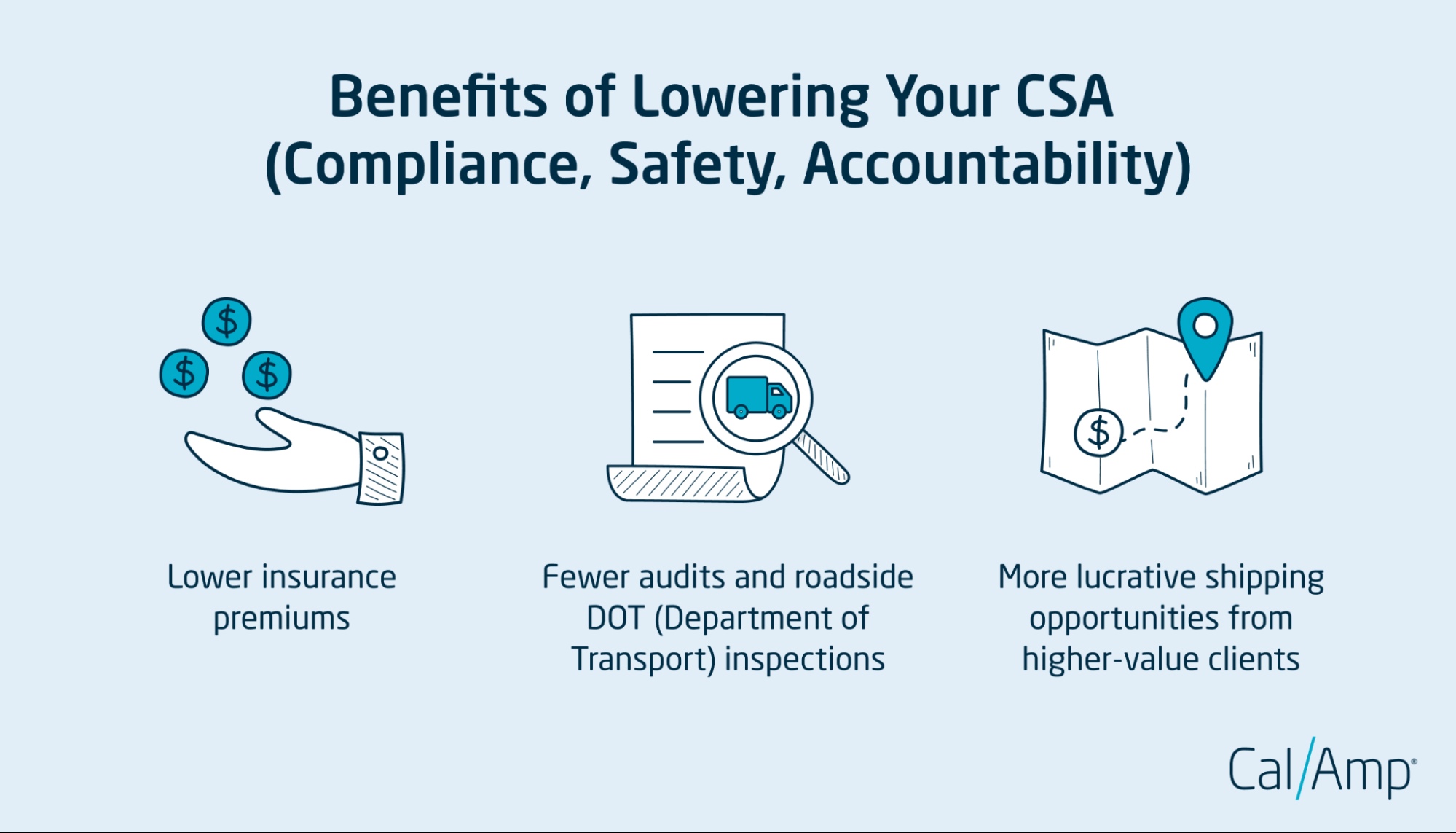 Benefits of Lowering Your CSA (Compliance, Safety, Accountability)

$
$
$

Lower insurance premiums

Fewer audits and roadside DOT (Department of Transport) inspections

$

More lucrative shipping opportunities from higher-value clients

Cal/Amp®